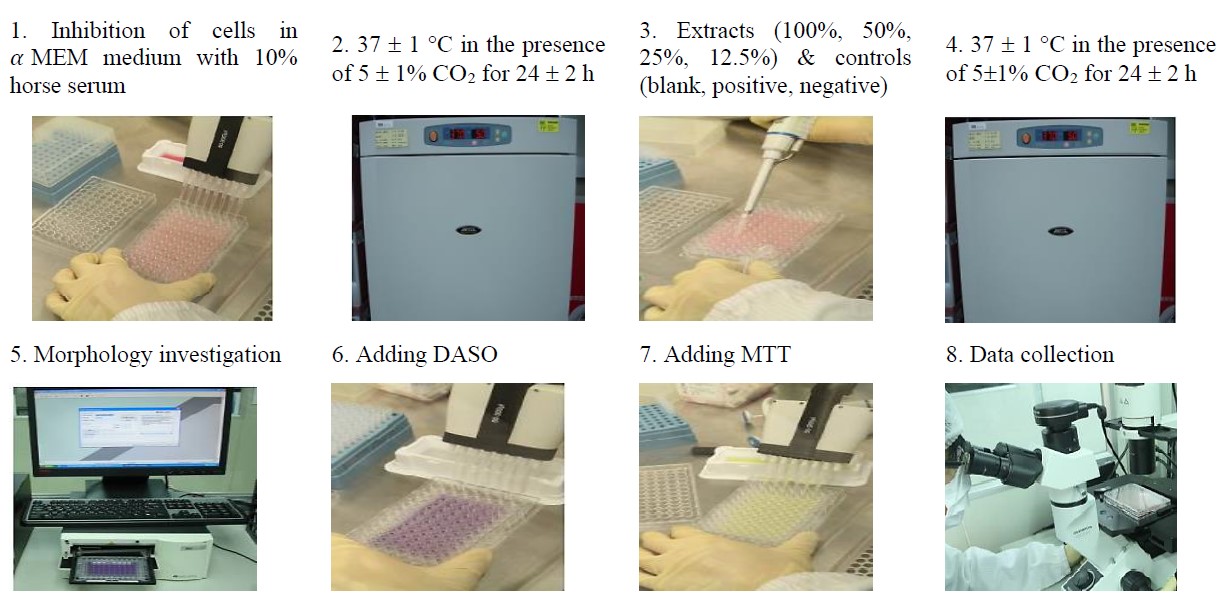 1. Inhibition of cells in $\alpha$ MEM medium with 10% horse serum

2. 37 ± 1 °C in the presence of 5 ± 1% $CO_2$ for 24 ± 2 h

3. Extracts (100%, 50%, 25%, 12.5%) & controls (blank, positive, negative)

4. 37 ± 1 °C in the presence of 5±1% $CO_2$ for 24 ± 2 h

5. Morphology investigation

6. Adding DASO

7. Adding MTT

8. Data collection